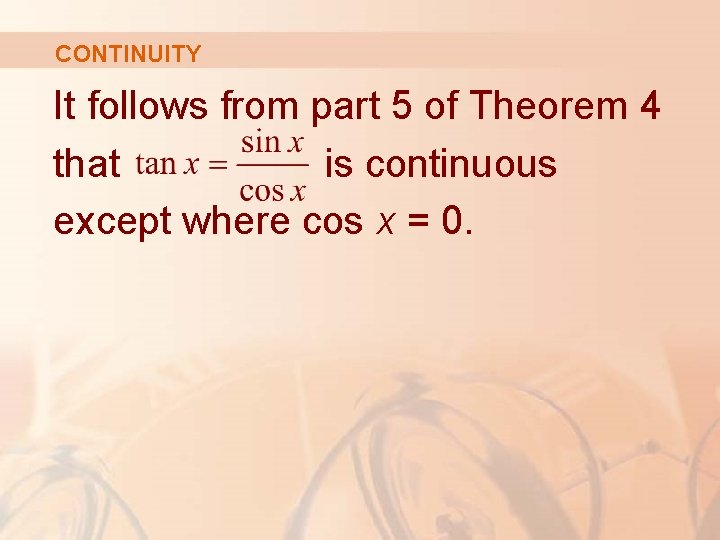 CONTINUITY

It follows from part 5 of Theorem 4 that $\tan x = \frac{\sin x}{\cos x}$ is continuous except where cos $x$ = 0.